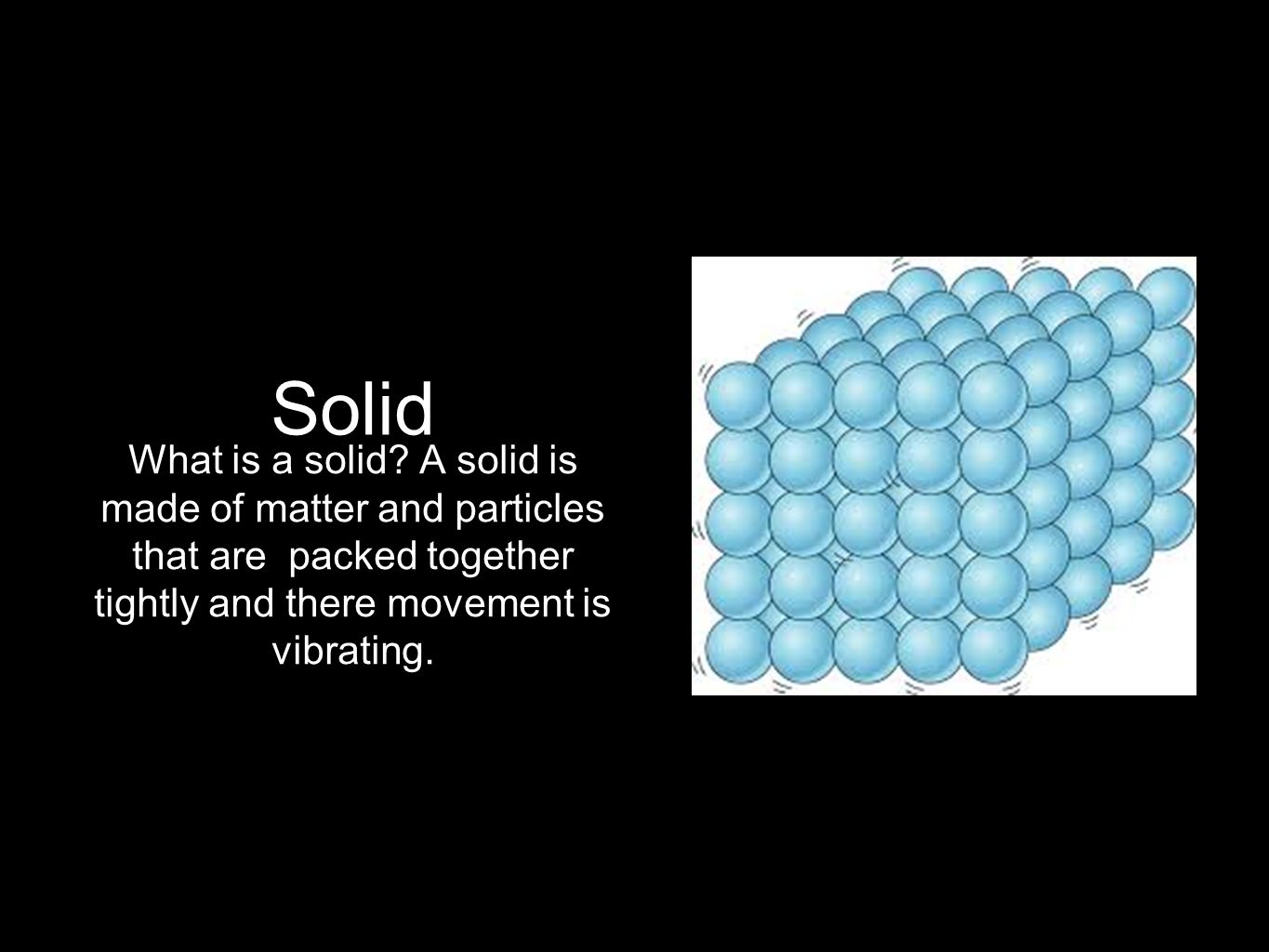 Solid

What is a solid? A solid is made of matter and particles that are packed together tightly and there movement is vibrating.